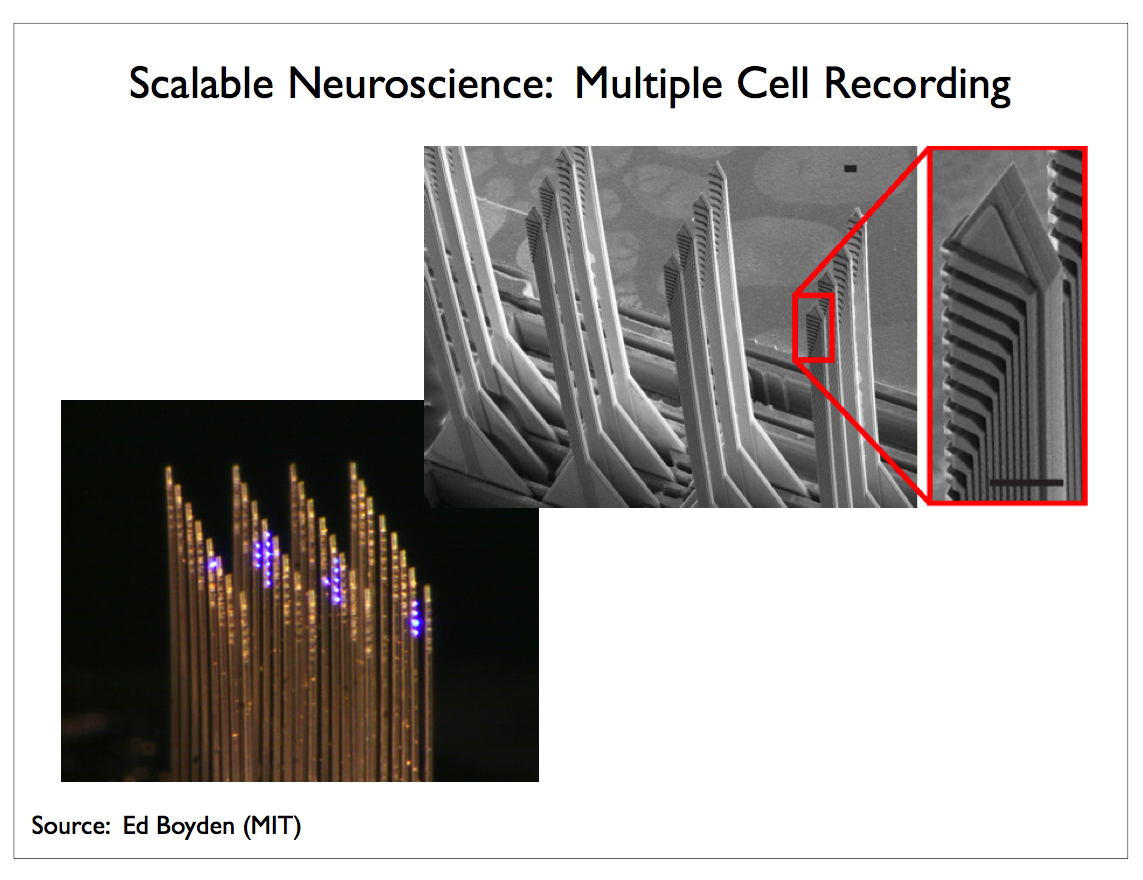 Scalable Neuroscience: Multiple Cell Recording

Source: Ed Boyden (MIT)